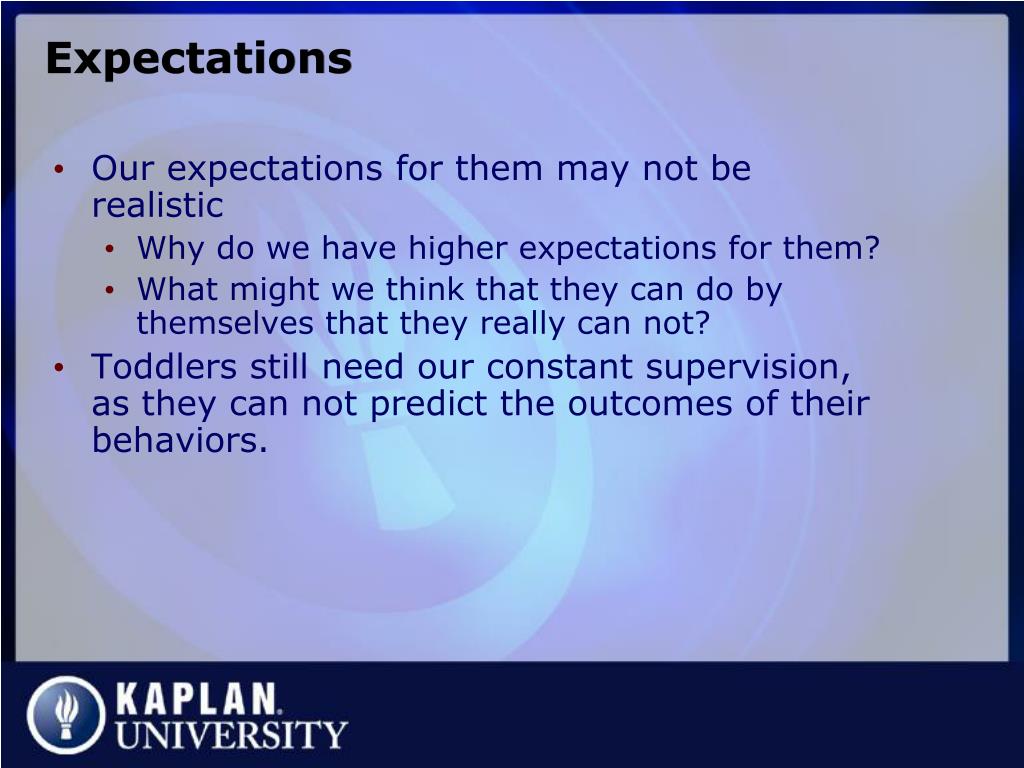 Expectations

• Our expectations for them may not be realistic
  • Why do we have higher expectations for them?
  • What might we think that they can do by themselves that they really can not?
• Toddlers still need our constant supervision, as they can not predict the outcomes of their behaviors.

KAPLAN.
UNIVERSITY